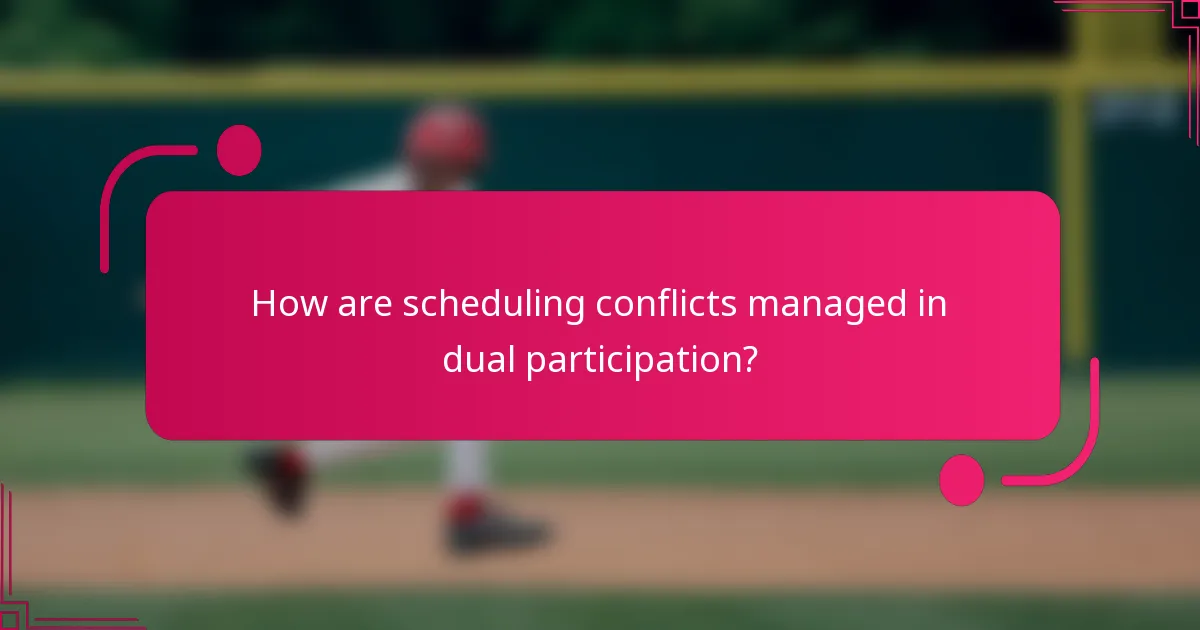 How are scheduling conflicts managed in dual participation?